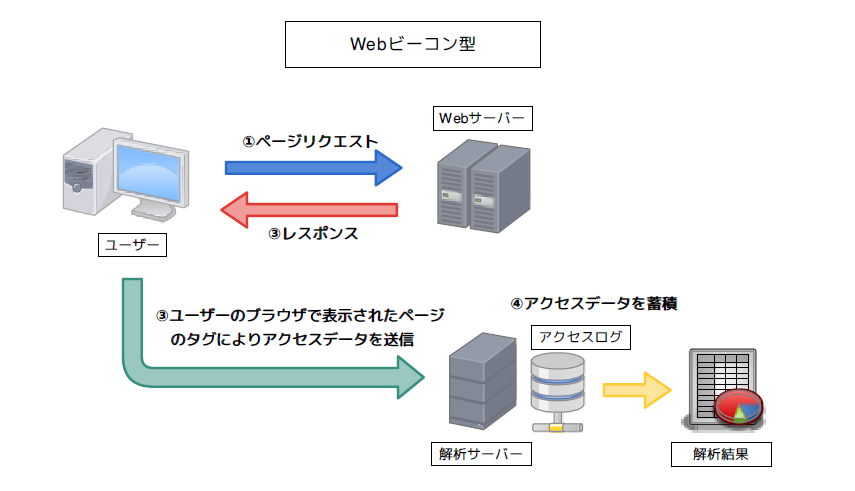 Webビーコン型

Webサーバー

①ページリクエスト

③レスポンス

ユーザー

③ユーザーのブラウザで表示されたページのタグによりアクセスデータを送信

④アクセスデータを蓄積

アクセスログ

解析サーバー

解析結果